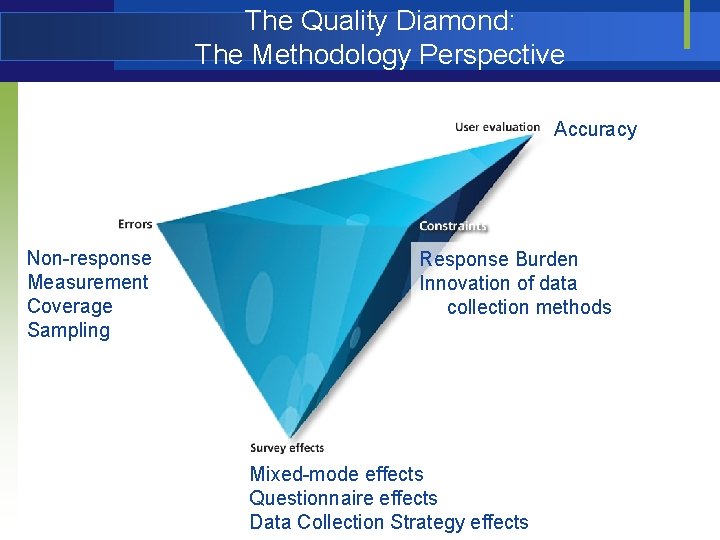 The Quality Diamond:
The Methodology Perspective

User evaluation Accuracy

Errors

Non-response
Measurement
Coverage
Sampling

Constraints

Response Burden
Innovation of data collection methods

Survey effects

Mixed-mode effects
Questionnaire effects
Data Collection Strategy effects